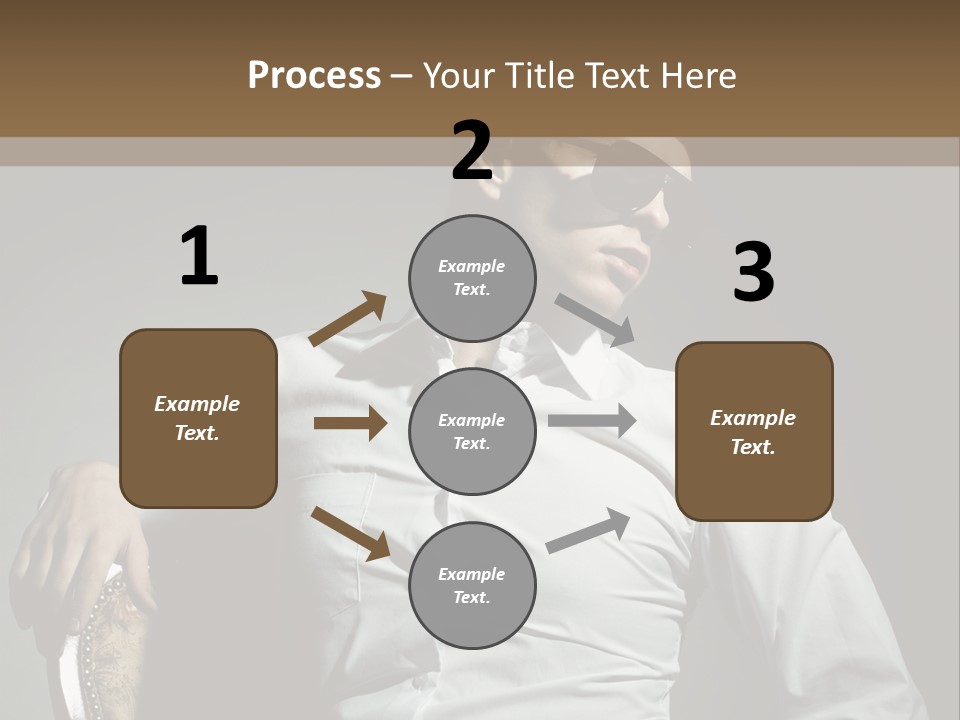 Process – Your Title Text Here

1

Example Text.

2

Example Text.

Example Text.

Example Text.

3

Example Text.